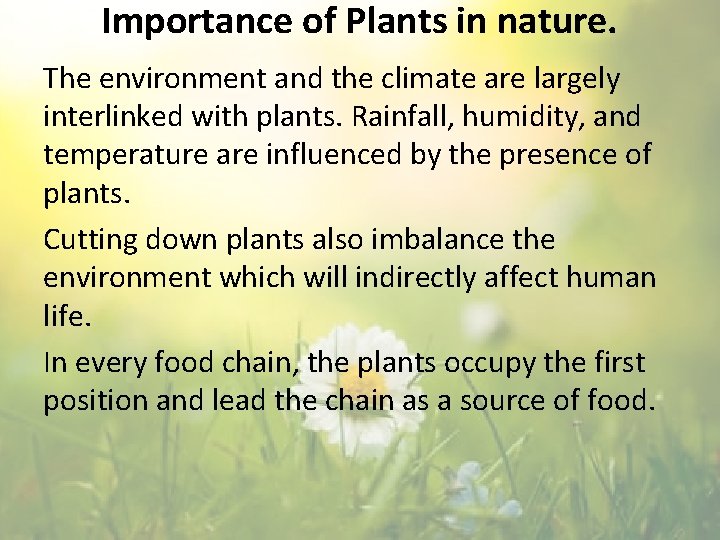 Importance of Plants in nature.

The environment and the climate are largely interlinked with plants. Rainfall, humidity, and temperature are influenced by the presence of plants.

Cutting down plants also imbalance the environment which will indirectly affect human life.

In every food chain, the plants occupy the first position and lead the chain as a source of food.